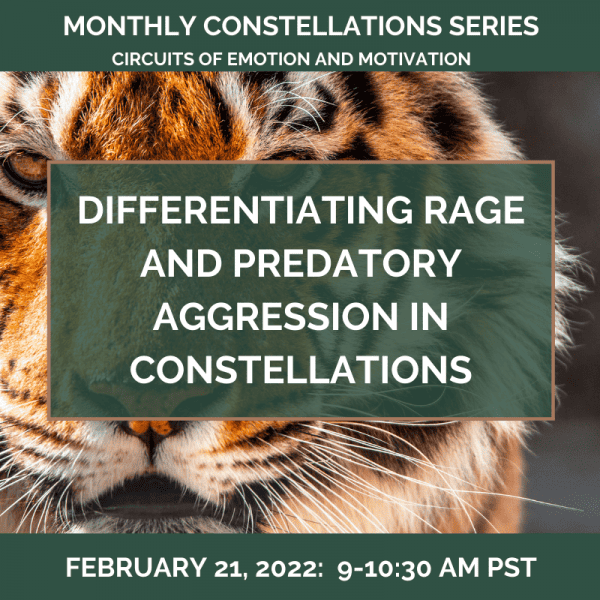 MONTHLY CONSTELLATIONS SERIES
CIRCUITS OF EMOTION AND MOTIVATION

DIFFERENTIATING RAGE AND PREDATORY AGGRESSION IN CONSTELLATIONS

FEBRUARY 21, 2022: 9-10:30 AM PST